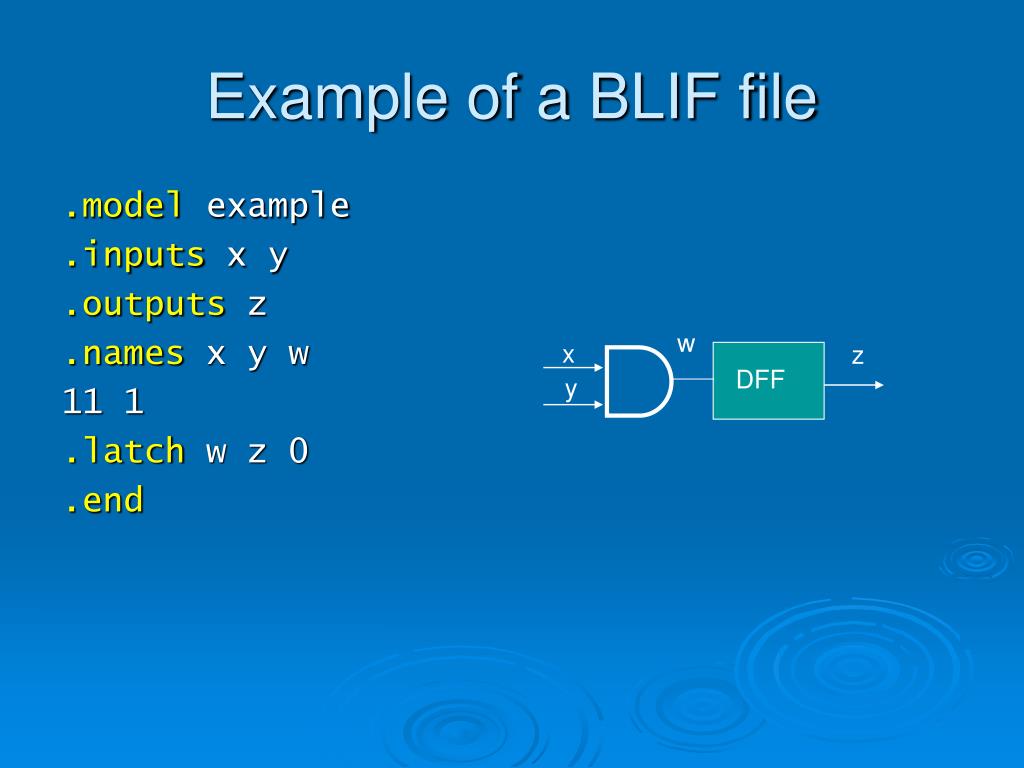 Example of a BLIF file

.model example
.inputs x y
.outputs z
.names x y w
11 1
.latch w z 0
.end

x
y
w
DFF
z